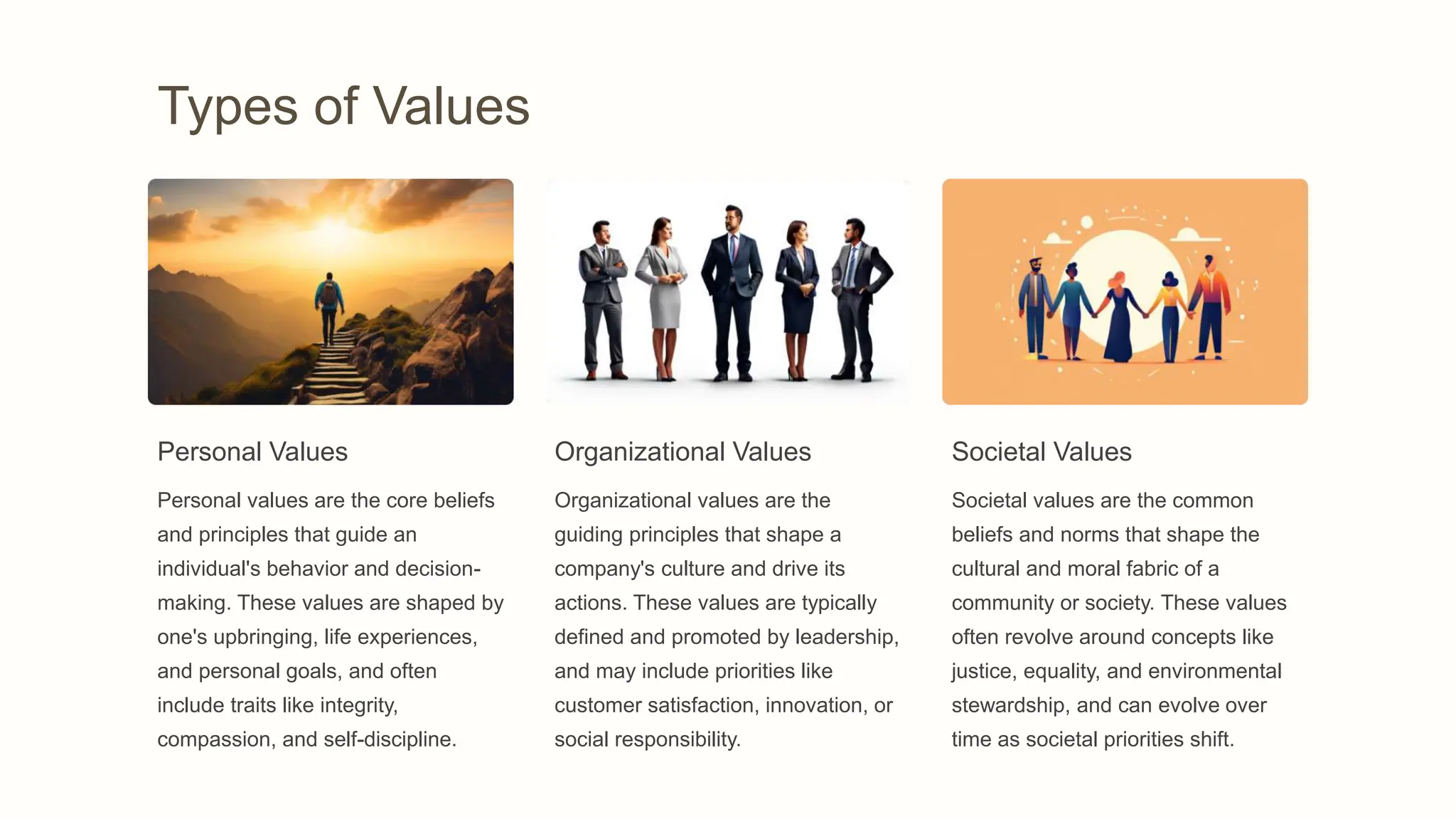 Types of Values

Personal Values

Personal values are the core beliefs and principles that guide an individual's behavior and decision-making. These values are shaped by one's upbringing, life experiences, and personal goals, and often include traits like integrity, compassion, and self-discipline.

Organizational Values

Organizational values are the guiding principles that shape a company's culture and drive its actions. These values are typically defined and promoted by leadership, and may include priorities like customer satisfaction, innovation, or social responsibility.

Societal Values

Societal values are the common beliefs and norms that shape the cultural and moral fabric of a community or society. These values often revolve around concepts like justice, equality, and environmental stewardship, and can evolve over time as societal priorities shift.